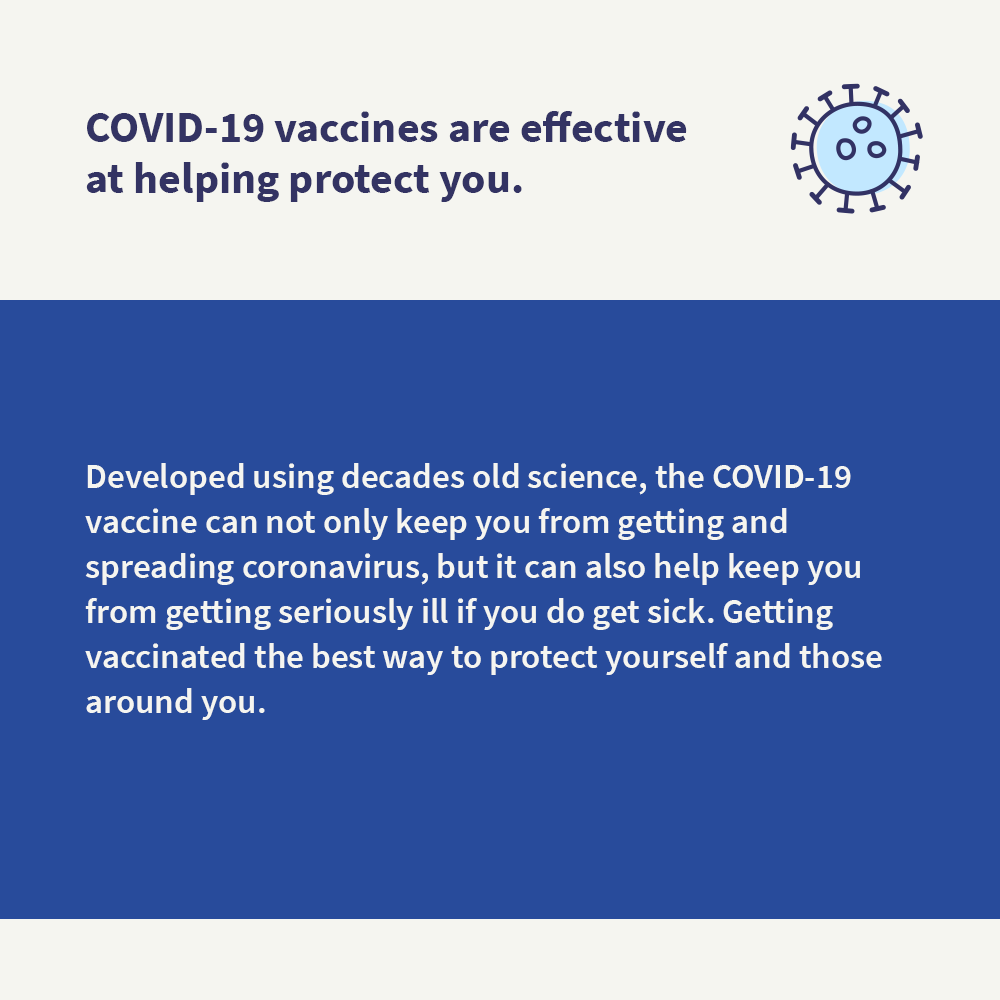 COVID-19 vaccines are effective at helping protect you.

Developed using decades old science, the COVID-19 vaccine can not only keep you from getting and spreading coronavirus, but it can also help keep you from getting seriously ill if you do get sick. Getting vaccinated the best way to protect yourself and those around you.